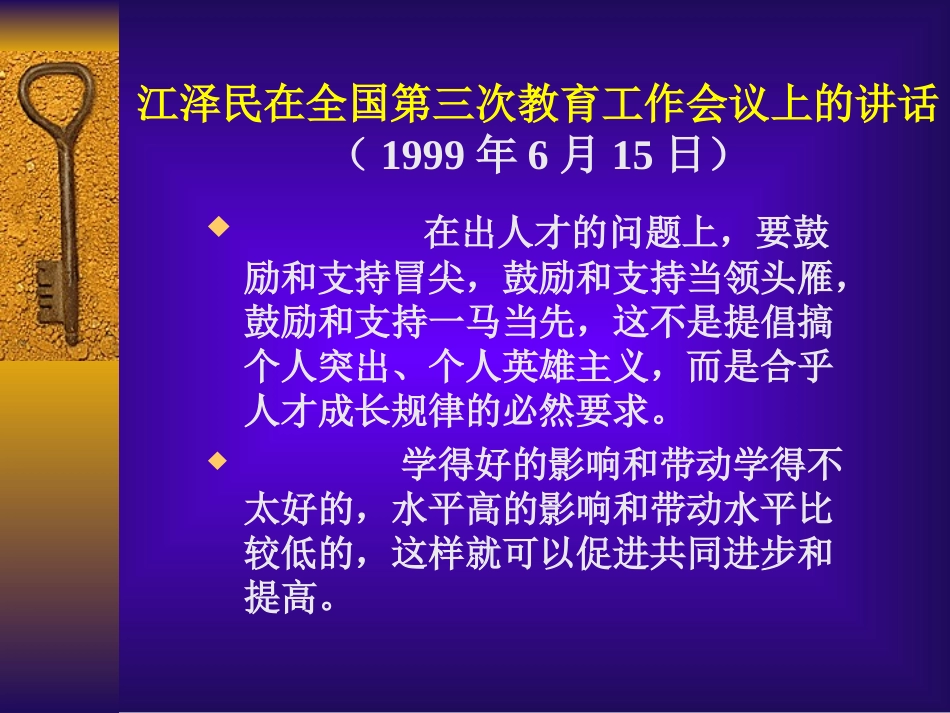 江泽民在全国第三次教育工作会议上的讲话
（ 1999 年 6 月 15 日）

◆ 在出人才的问题上，要鼓励和支持冒尖，鼓励和支持当领头雁，鼓励和支持一马当先，这不是提倡搞个人突出、个人英雄主义，而是合乎人才成长规律的必然要求。

◆ 学得好的影响和带动学得不太好的，水平高的影响和带动水平比较低的，这样就可以促进共同进步和提高。